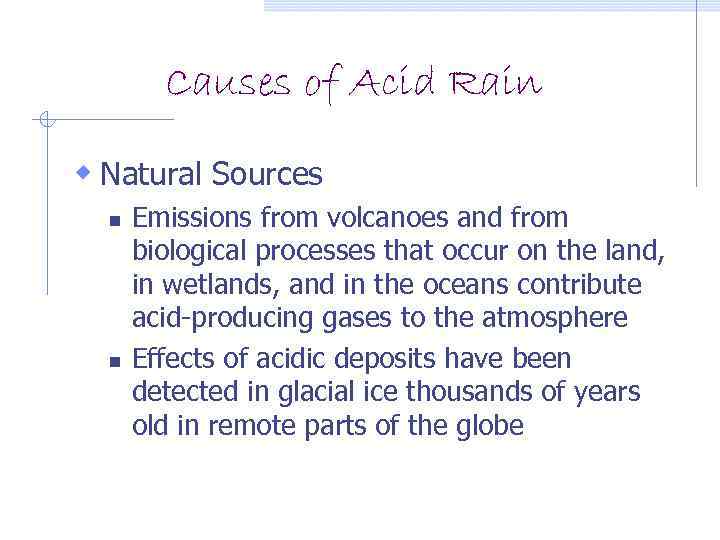 Causes of Acid Rain

Natural Sources

Emissions from volcanoes and from biological processes that occur on the land, in wetlands, and in the oceans contribute acid-producing gases to the atmosphere

Effects of acidic deposits have been detected in glacial ice thousands of years old in remote parts of the globe